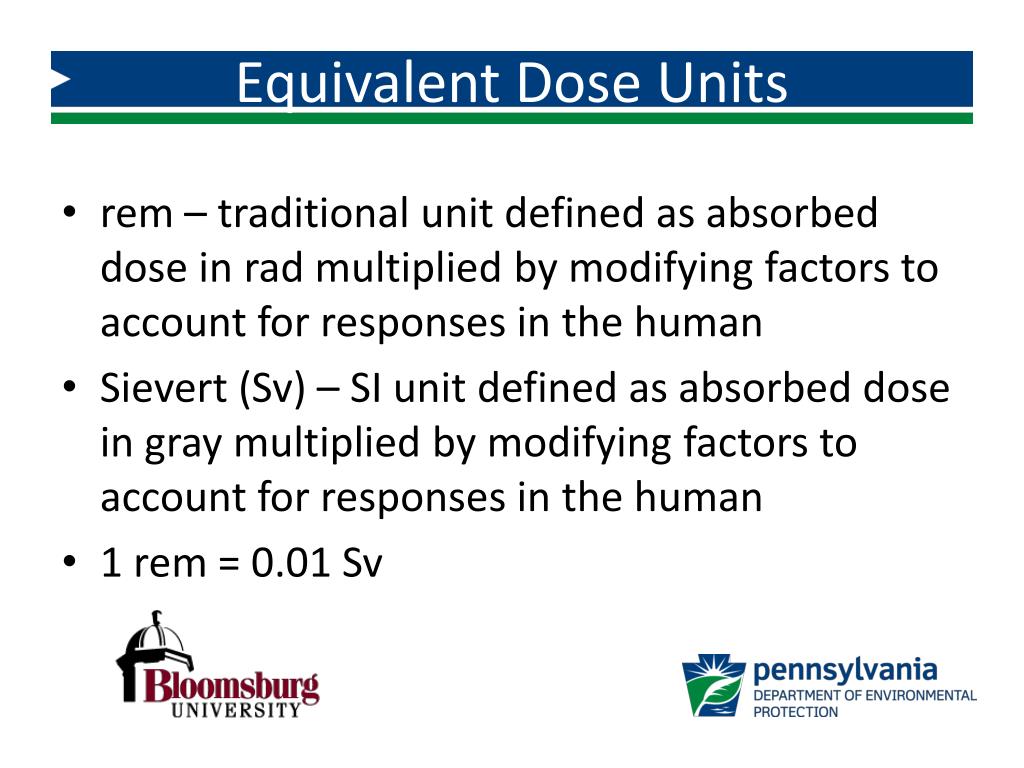 Equivalent Dose Units

• rem – traditional unit defined as absorbed dose in rad multiplied by modifying factors to account for responses in the human

• Sievert (Sv) – SI unit defined as absorbed dose in gray multiplied by modifying factors to account for responses in the human

• 1 rem = 0.01 Sv

Bloomsburg UNIVERSITY

pennsylvania DEPARTMENT OF ENVIRONMENTAL PROTECTION